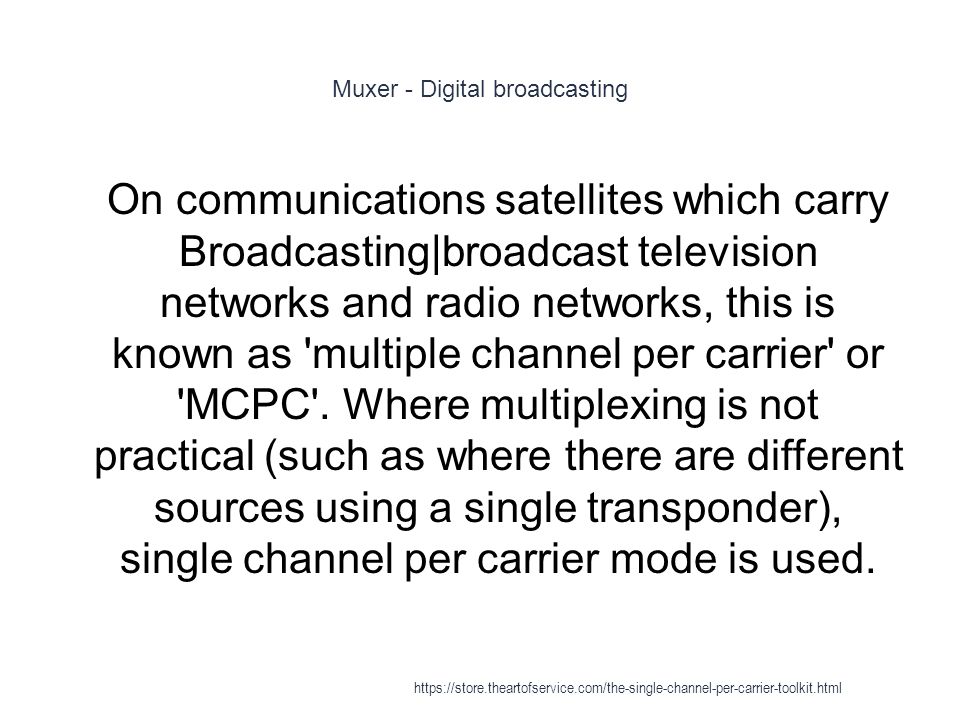 Muxer - Digital broadcasting

On communications satellites which carry Broadcasting|broadcast television networks and radio networks, this is known as 'multiple channel per carrier' or 'MCPC'. Where multiplexing is not practical (such as where there are different sources using a single transponder), single channel per carrier mode is used.

https://store.theartofservice.com/the-single-channel-per-carrier-toolkit.html